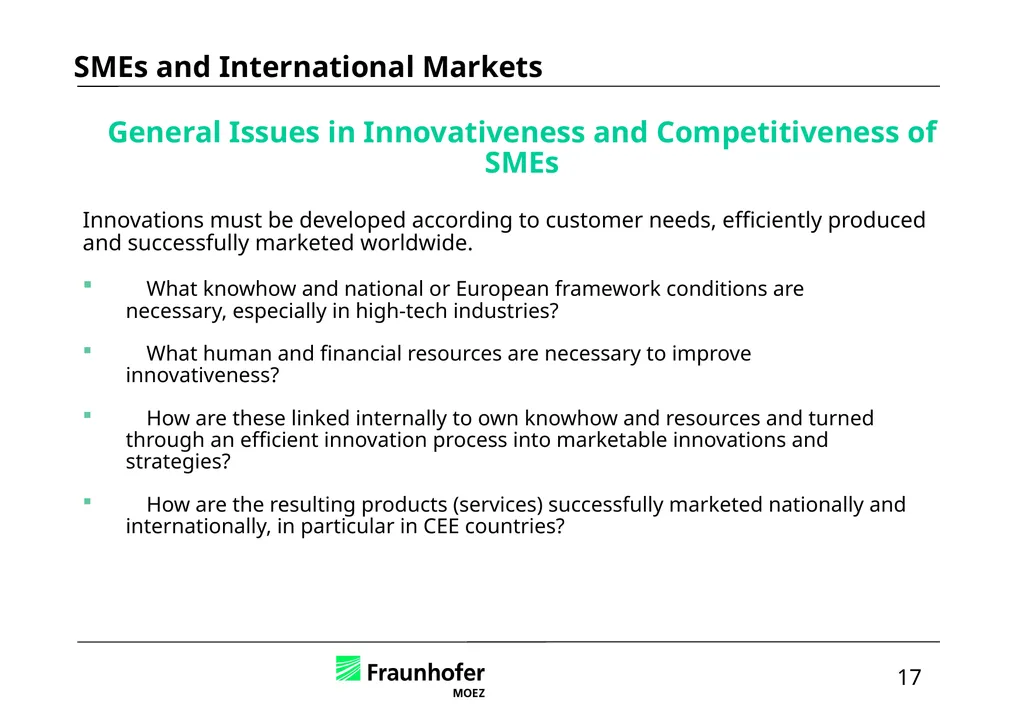 SMEs and International Markets

General Issues in Innovativeness and Competitiveness of SMEs

Innovations must be developed according to customer needs, efficiently produced and successfully marketed worldwide.

▪ What knowhow and national or European framework conditions are necessary, especially in high-tech industries?

▪ What human and financial resources are necessary to improve innovativeness?

▪ How are these linked internally to own knowhow and resources and turned through an efficient innovation process into marketable innovations and strategies?

▪ How are the resulting products (services) successfully marketed nationally and internationally, in particular in CEE countries?

Fraunhofer
MOEZ

17